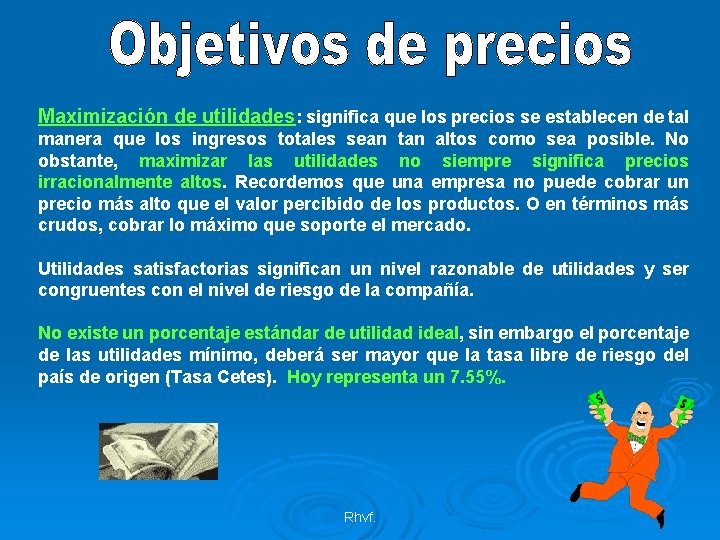 Objetivos de precios

Maximización de utilidades: significa que los precios se establecen de tal manera que los ingresos totales sean tan altos como sea posible. No obstante, maximizar las utilidades no siempre significa precios irracionalmente altos. Recordemos que una empresa no puede cobrar un precio más alto que el valor percibido de los productos. O en términos más crudos, cobrar lo máximo que soporte el mercado.

Utilidades satisfactorias significan un nivel razonable de utilidades y ser congruentes con el nivel de riesgo de la compañía.

No existe un porcentaje estándar de utilidad ideal, sin embargo el porcentaje de las utilidades mínimo, deberá ser mayor que la tasa libre de riesgo del país de origen (Tasa Cetes). Hoy representa un 7.55%.

$ $

Rhvf.